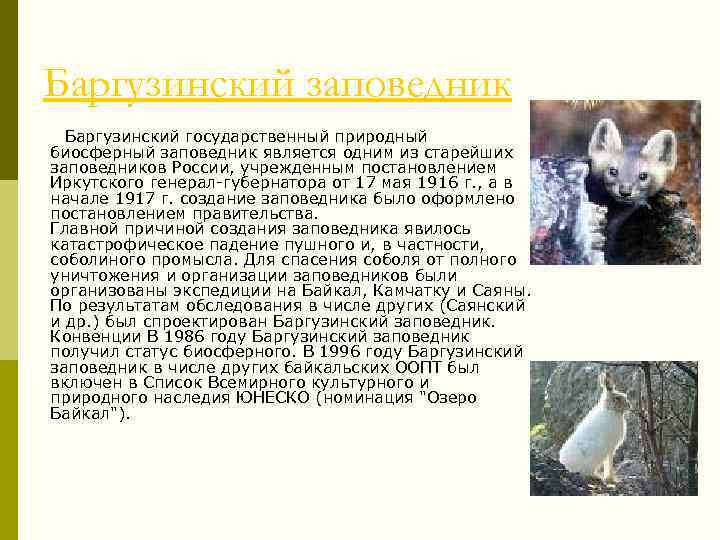 Баргузинский заповедник

Баргузинский государственный природный биосферный заповедник является одним из старейших заповедников России, учрежденным постановлением Иркутского генерал-губернатора от 17 мая 1916 г., а в начале 1917 г. создание заповедника было оформлено постановлением правительства.
Главной причиной создания заповедника явилось катастрофическое падение пушного и, в частности, соболиного промысла. Для спасения соболя от полного уничтожения и организации заповедников были организованы экспедиции на Байкал, Камчатку и Саяны. По результатам обследования в числе других (Саянский и др.) был спроектирован Баргузинский заповедник. Конвенции В 1986 году Баргузинский заповедник получил статус биосферного. В 1996 году Баргузинский заповедник в числе других байкальских ООПТ был включен в Список Всемирного культурного и природного наследия ЮНЕСКО (номинация "Озеро Байкал").